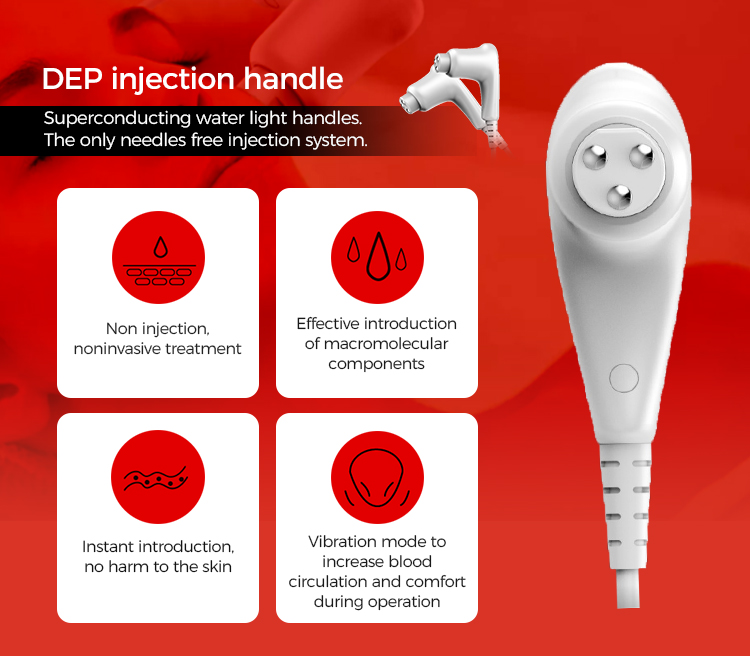 DEP injection handle

Superconducting water light handles.
The only needles free injection system.

Non injection, noninvasive treatment

Effective introduction of macromolecular components

Instant introduction, no harm to the skin

Vibration mode to increase blood circulation and comfort during operation